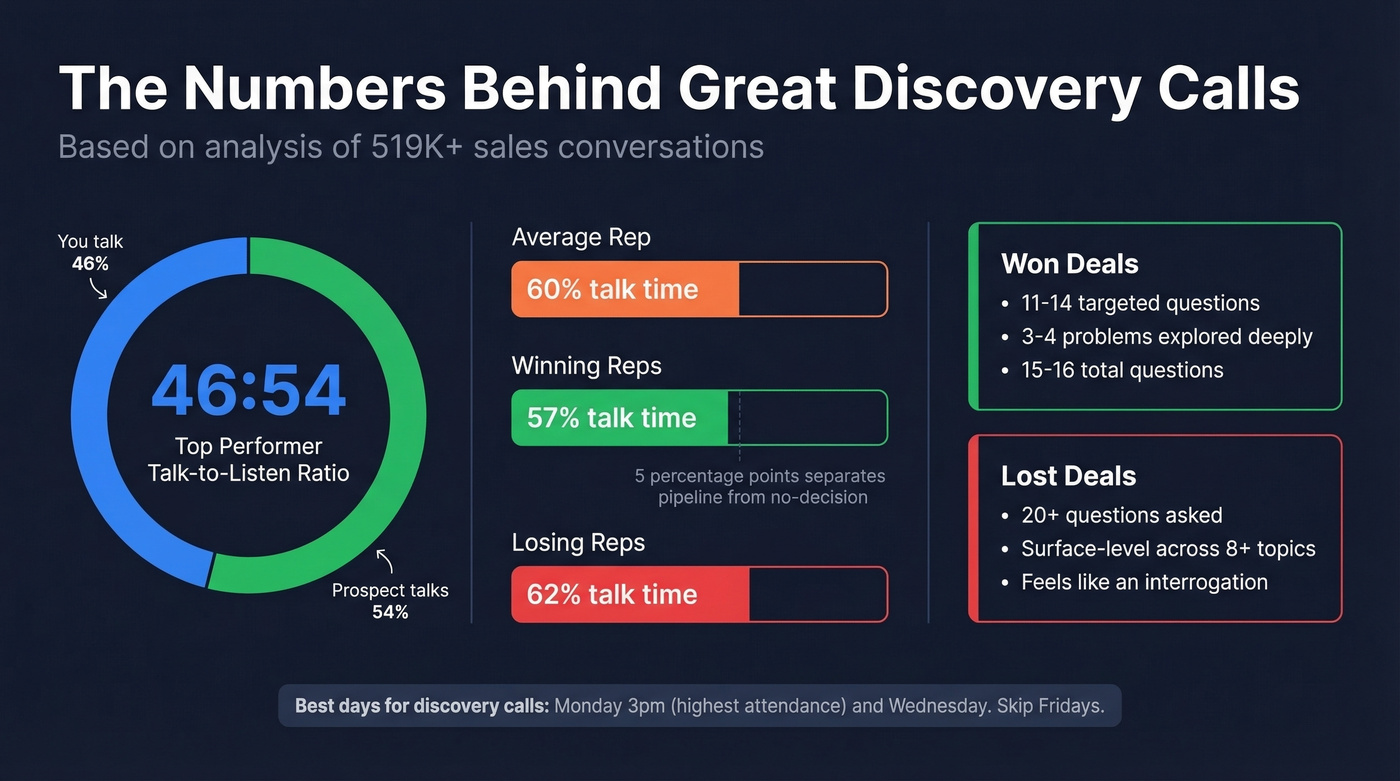 The Numbers Behind Great Discovery Calls

Based on analysis of 519K+ sales conversations

You talk
46%

46:54
Top Performer
Talk-to-Listen Ratio

Prospect talks
54%

Average Rep
60% talk time

Winning Reps
57% talk time

5 percentage points separates pipeline from no-decision

Losing Reps
62% talk time

Won Deals
• 11-14 targeted questions
• 3-4 problems explored deeply
• 15-16 total questions

Lost Deals
• 20+ questions asked
• Surface-level across 8+ topics
• Feels like an interrogation

Best days for discovery calls: Monday 3pm (highest attendance) and Wednesday. Skip Fridays.